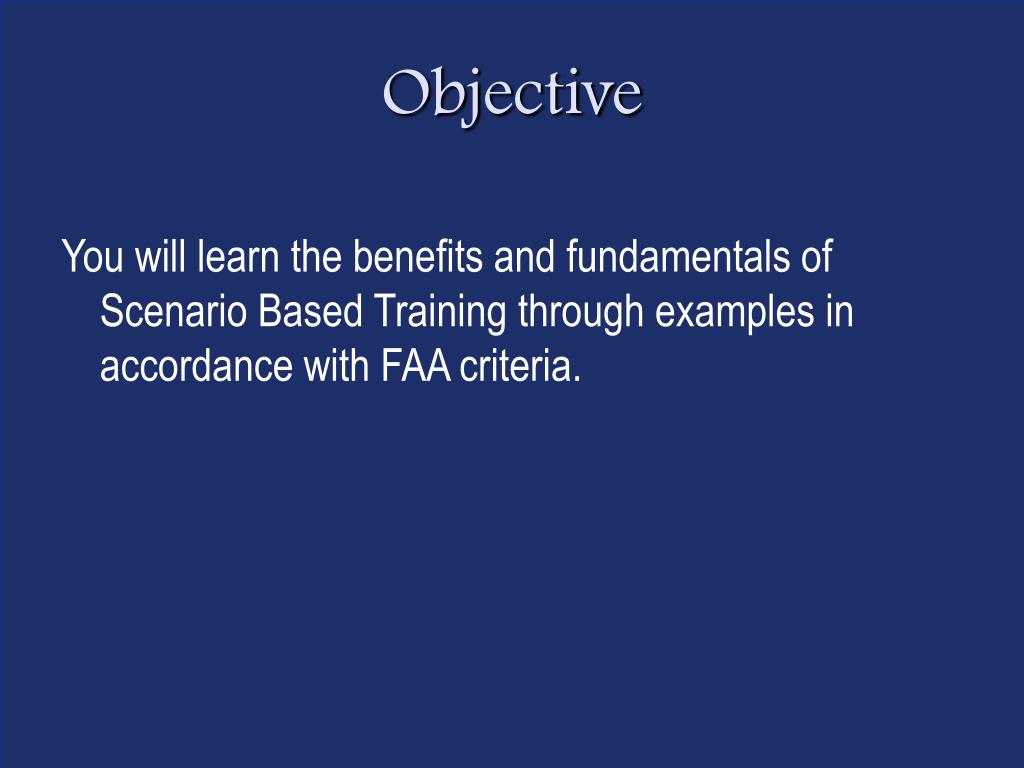 Objective

You will learn the benefits and fundamentals of Scenario Based Training through examples in accordance with FAA criteria.